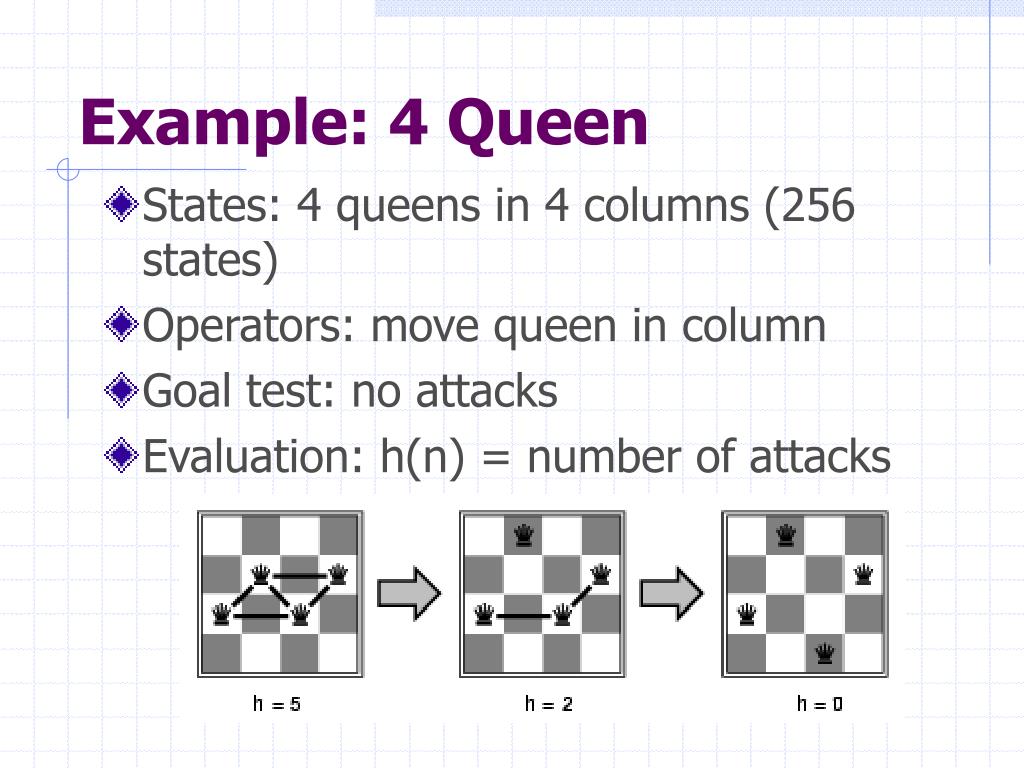 Example: 4 Queen

States: 4 queens in 4 columns (256 states)

Operators: move queen in column

Goal test: no attacks

Evaluation: h(n) = number of attacks

h = 5

h = 2

h = 0